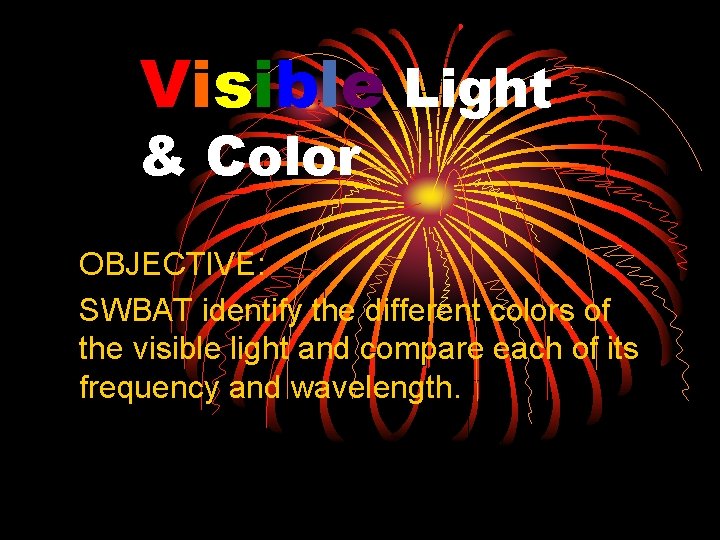 Visible Light & Color

OBJECTIVE:
SWBAT identify the different colors of the visible light and compare each of its frequency and wavelength.